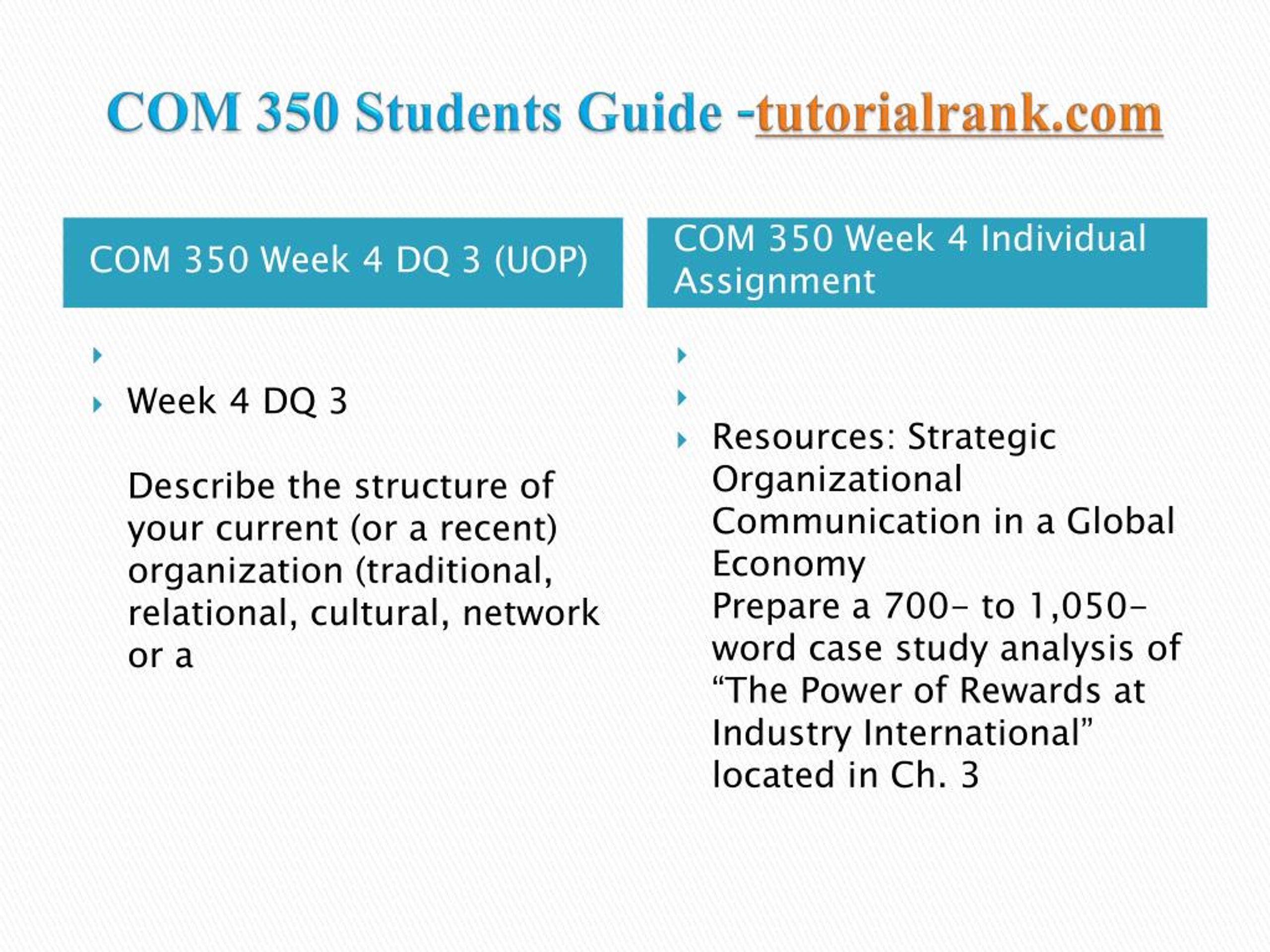 COM 350 Students Guide -tutorialrank.com

COM 350 Week 4 DQ 3 (UOP)

Week 4 DQ 3

Describe the structure of your current (or a recent) organization (traditional, relational, cultural, network or a

COM 350 Week 4 Individual Assignment

Resources: Strategic Organizational Communication in a Global Economy
Prepare a 700- to 1,050-word case study analysis of “The Power of Rewards at Industry International” located in Ch. 3